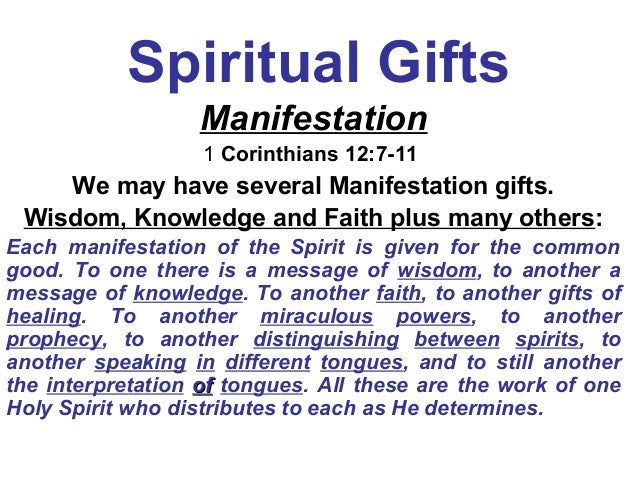 Spiritual Gifts

Manifestation

1 Corinthians 12:7-11

We may have several Manifestation gifts.

Wisdom, Knowledge and Faith plus many others:

Each manifestation of the Spirit is given for the common good. To one there is a message of wisdom, to another a message of knowledge. To another faith, to another gifts of healing. To another miraculous powers, to another prophecy, to another distinguishing between spirits, to another speaking in different tongues, and to still another the interpretation of tongues. All these are the work of one Holy Spirit who distributes to each as He determines.